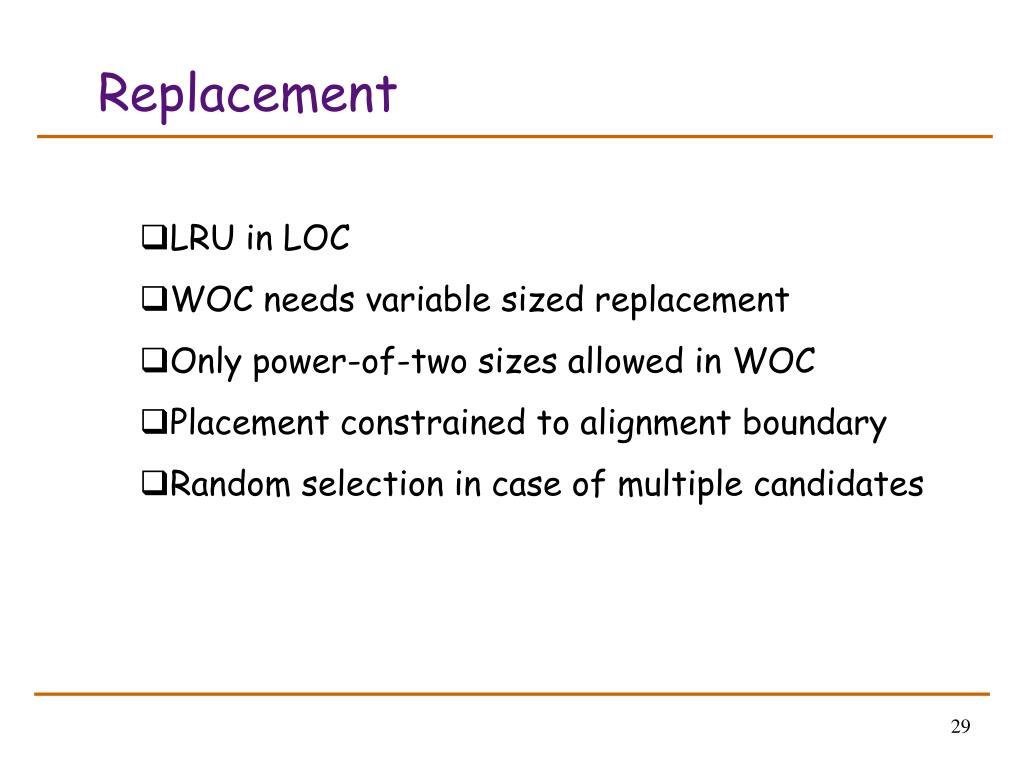 Replacement

❑LRU in LOC

❑WOC needs variable sized replacement

❑Only power-of-two sizes allowed in WOC

❑Placement constrained to alignment boundary

❑Random selection in case of multiple candidates

29